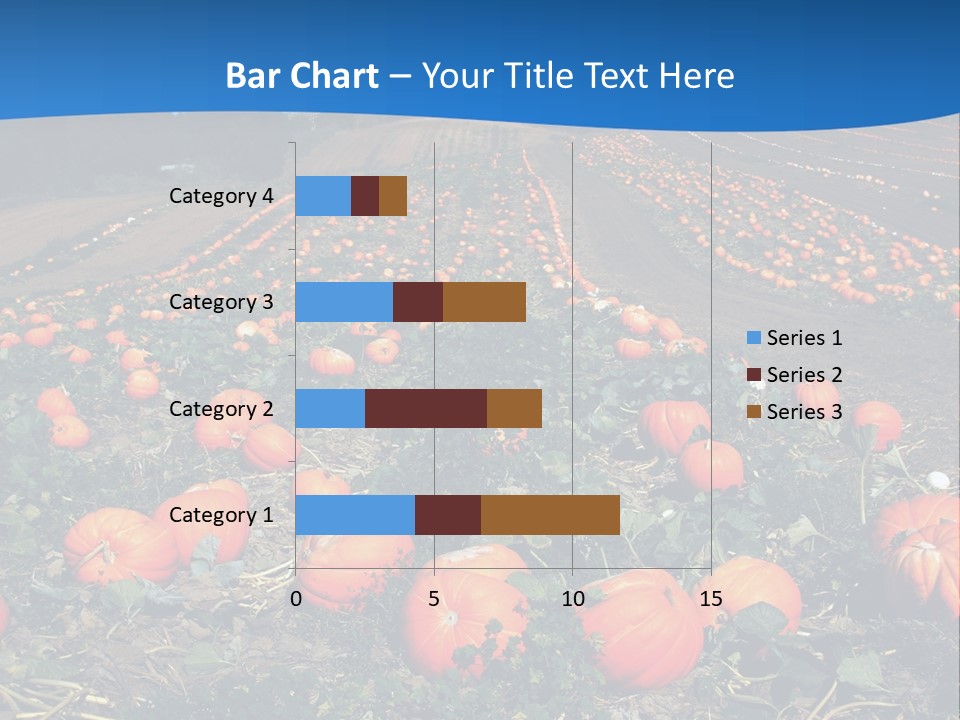 Bar Chart – Your Title Text Here

Category 4
Category 3
Category 2
Category 1

0
5
10
15

Series 1
Series 2
Series 3